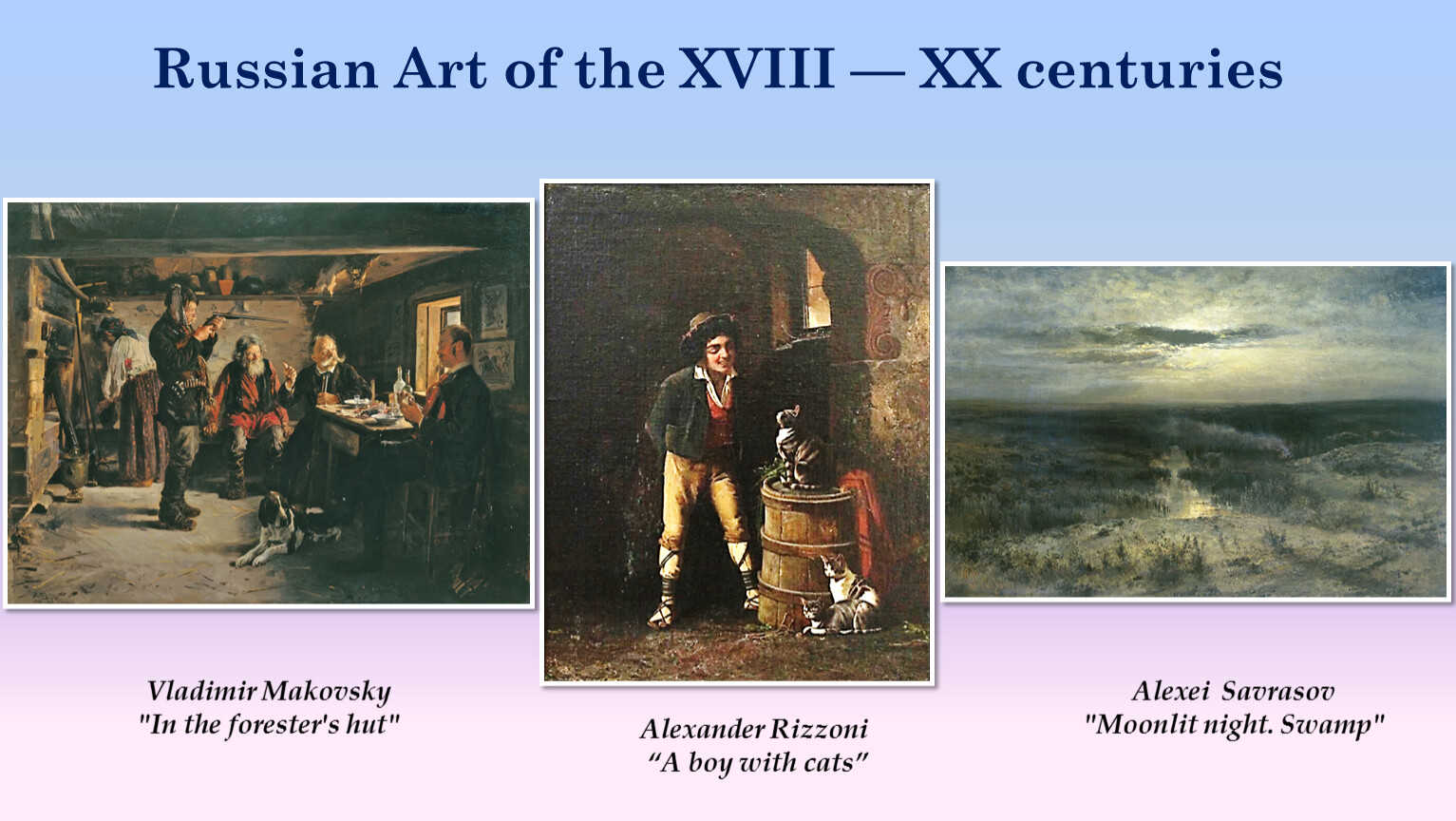 Russian Art of the XVIII — XX centuries

Vladimir Makovsky
"In the forester's hut"

Alexander Rizzoni
“A boy with cats”

Alexei Savrasov
"Moonlit night. Swamp"